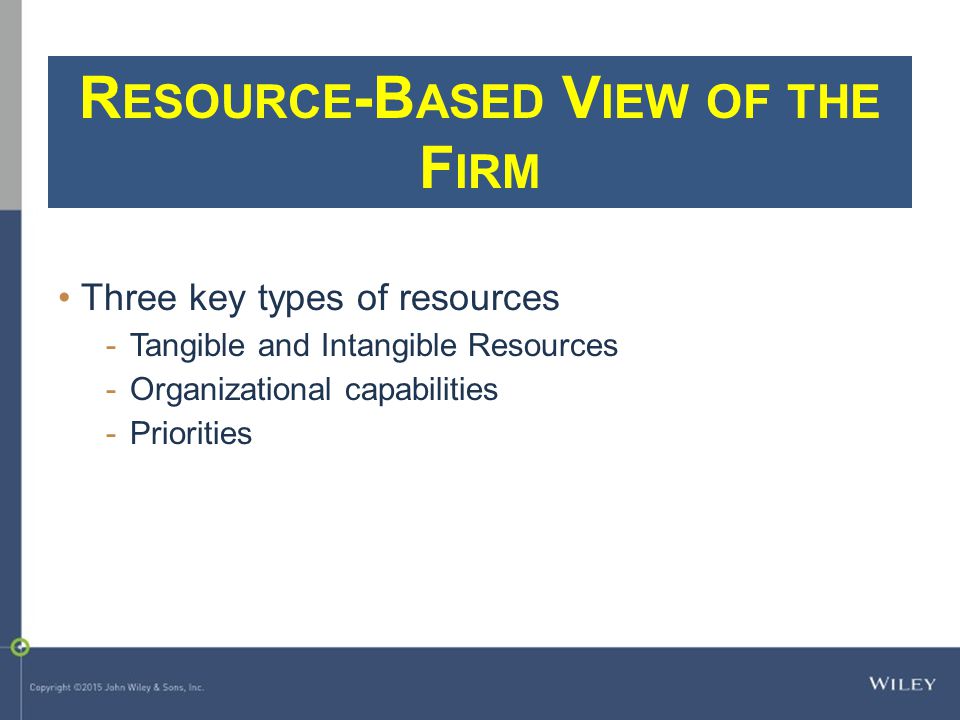 RESOURCE-BASED VIEW OF THE FIRM

• Three key types of resources
- Tangible and Intangible Resources
- Organizational capabilities
- Priorities

Copyright ©2015 John Wiley & Sons, Inc.

WILEY